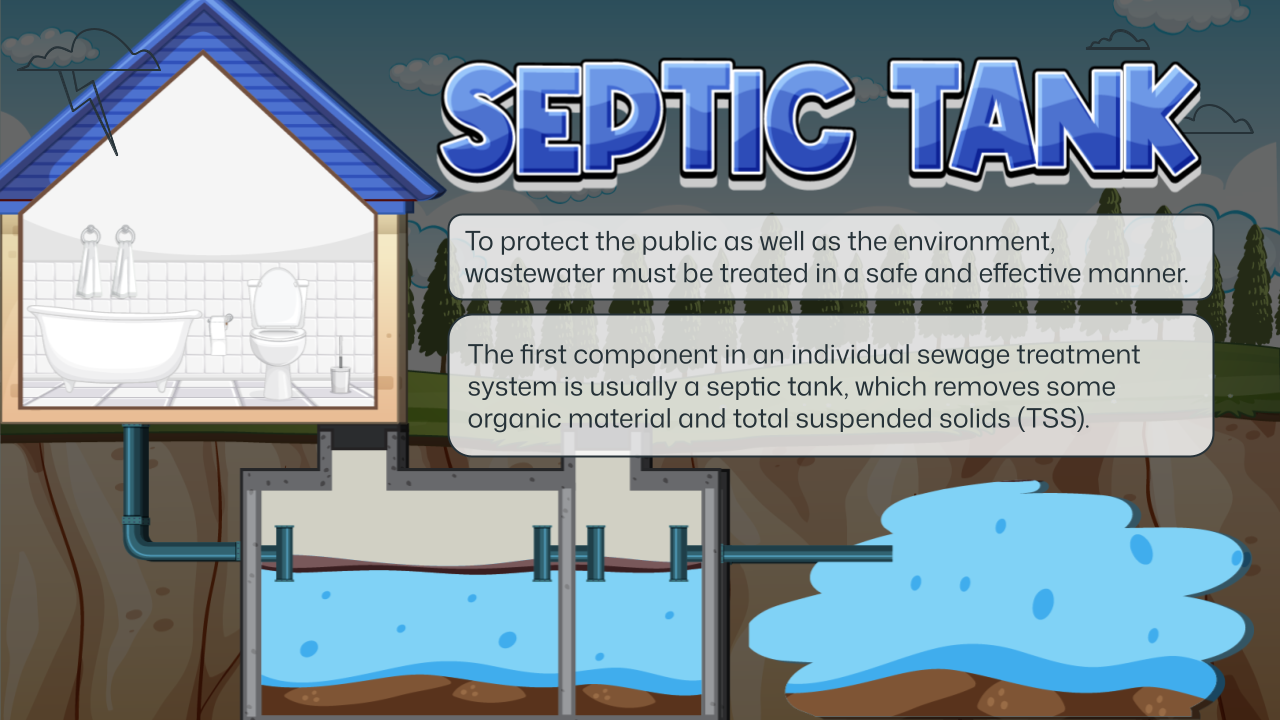 SEPTIC TANK

To protect the public as well as the environment, wastewater must be treated in a safe and effective manner.

The first component in an individual sewage treatment system is usually a septic tank, which removes some organic material and total suspended solids (TSS).